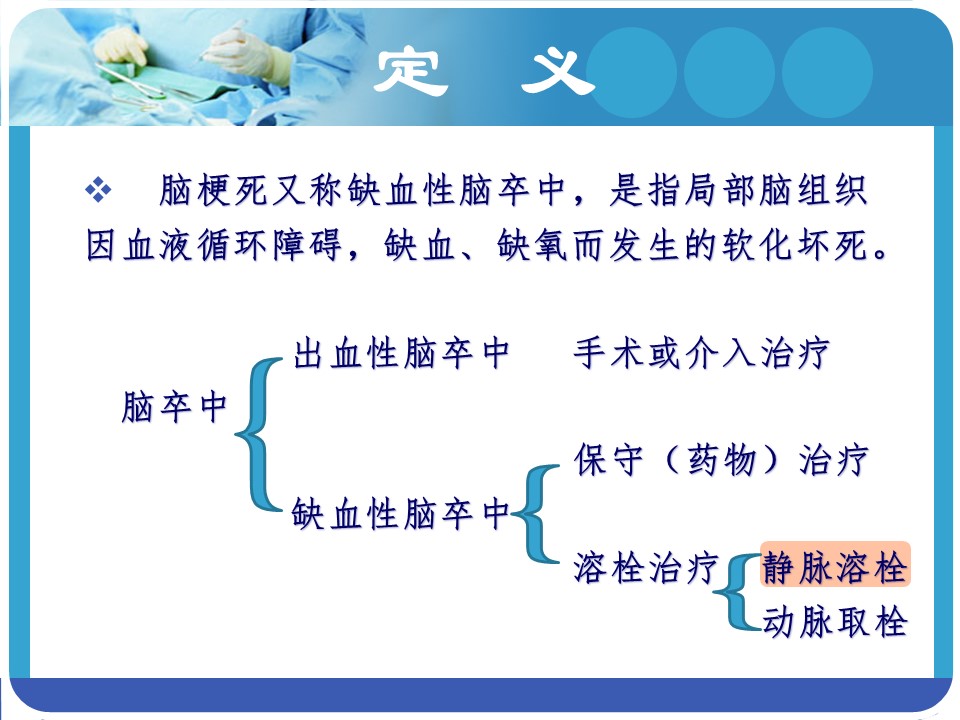 定 义

❖ 脑梗死又称缺血性脑卒中，是指局部脑组织因血液循环障碍，缺血、缺氧而发生的软化坏死。

脑卒中

出血性脑卒中 手术或介入治疗

缺血性脑卒中

保守（药物）治疗

溶栓治疗

静脉溶栓

动脉取栓